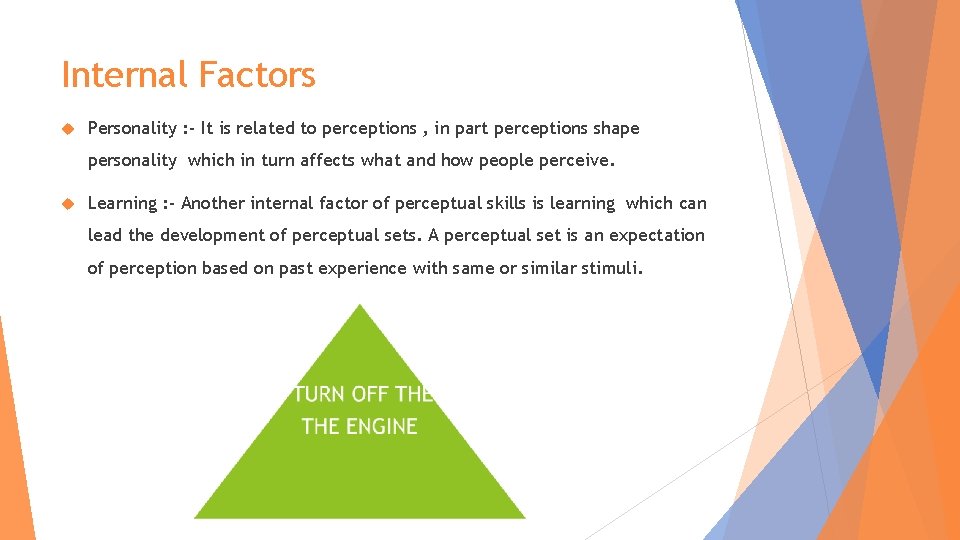 Internal Factors

Personality :- It is related to perceptions , in part perceptions shape personality which in turn affects what and how people perceive.

Learning :- Another internal factor of perceptual skills is learning which can lead the development of perceptual sets. A perceptual set is an expectation of perception based on past experience with same or similar stimuli.

TURN OFF THE
THE ENGINE